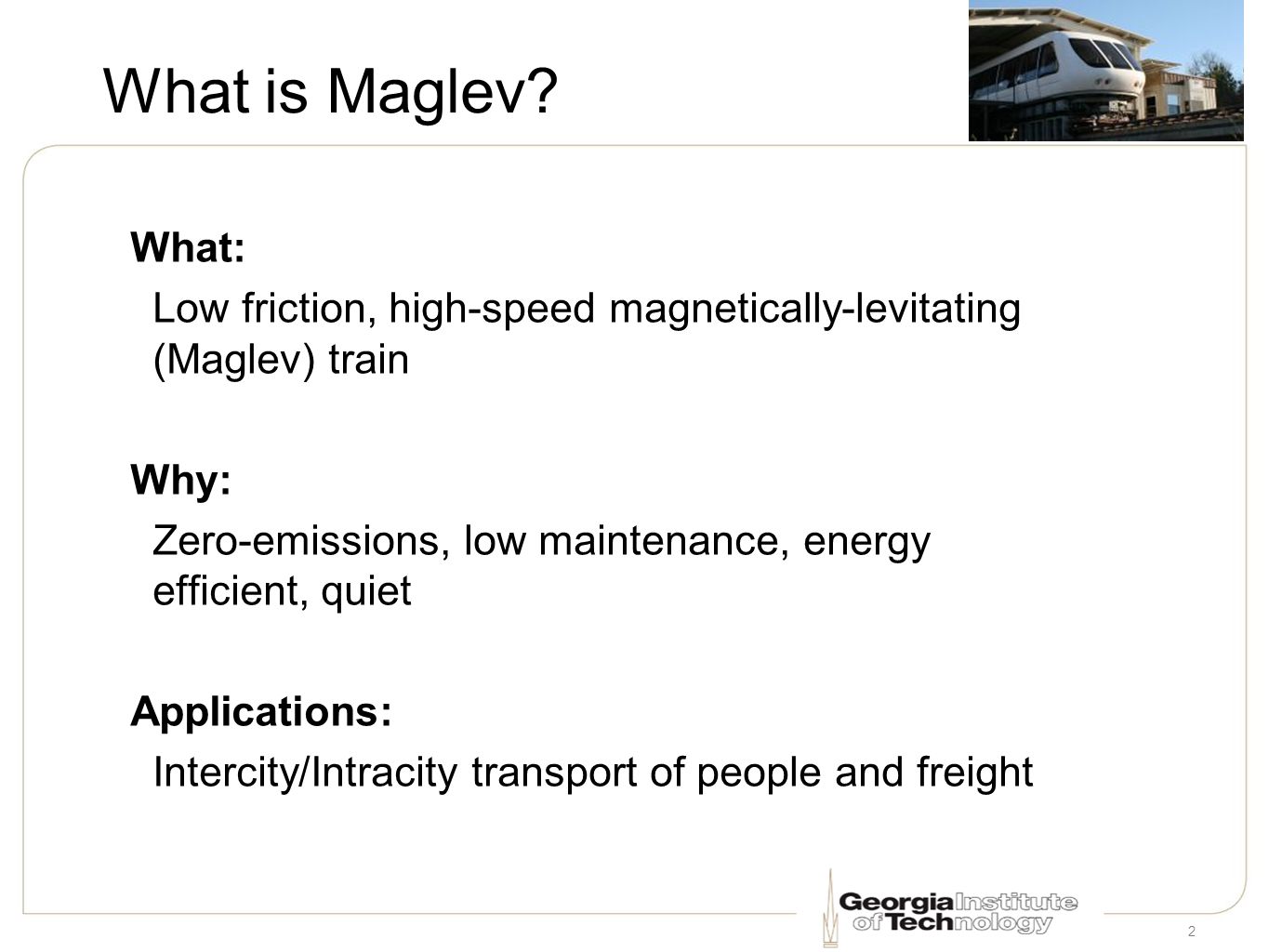 What is Maglev?

What:

Low friction, high-speed magnetically-levitating (Maglev) train

Why:

Zero-emissions, low maintenance, energy efficient, quiet

Applications:

Intercity/Intracity transport of people and freight

Georgia Institute of Technology

2